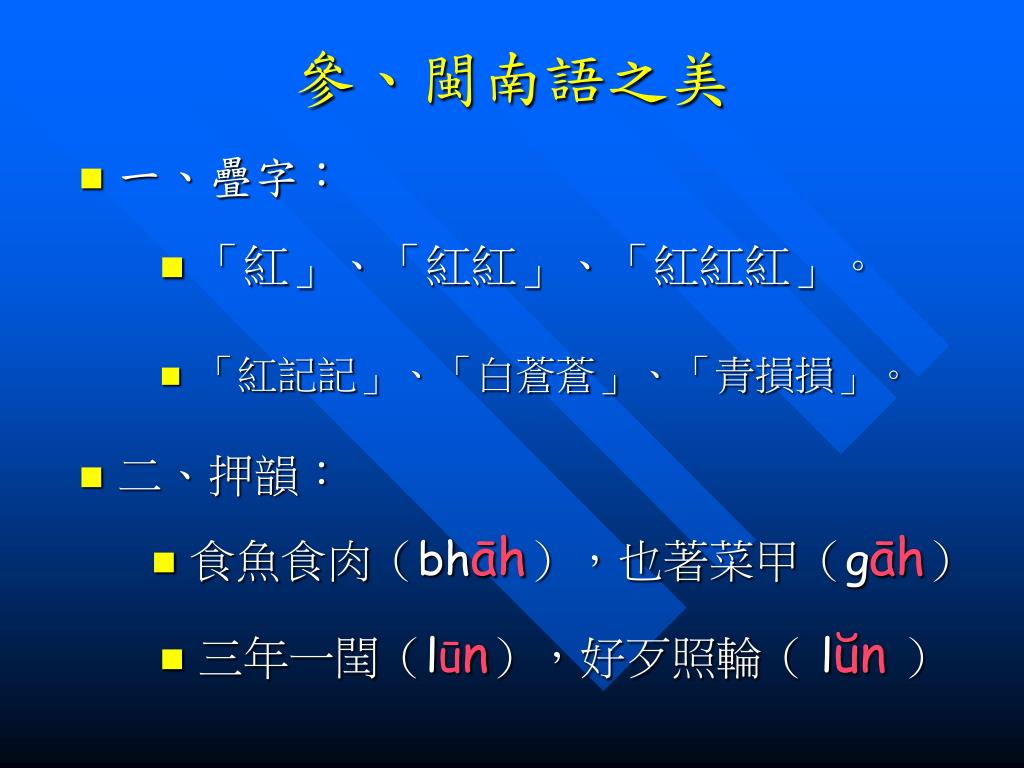 參、閩南語之美

一、疊字：

「紅」、「紅紅」、「紅紅紅」。

「紅記記」、「白蒼蒼」、「青損損」。

二、押韻：

食魚食肉（bhāh），也著菜甲（gāh）

三年一閏（lūn），好歹照輪（ lŭn ）